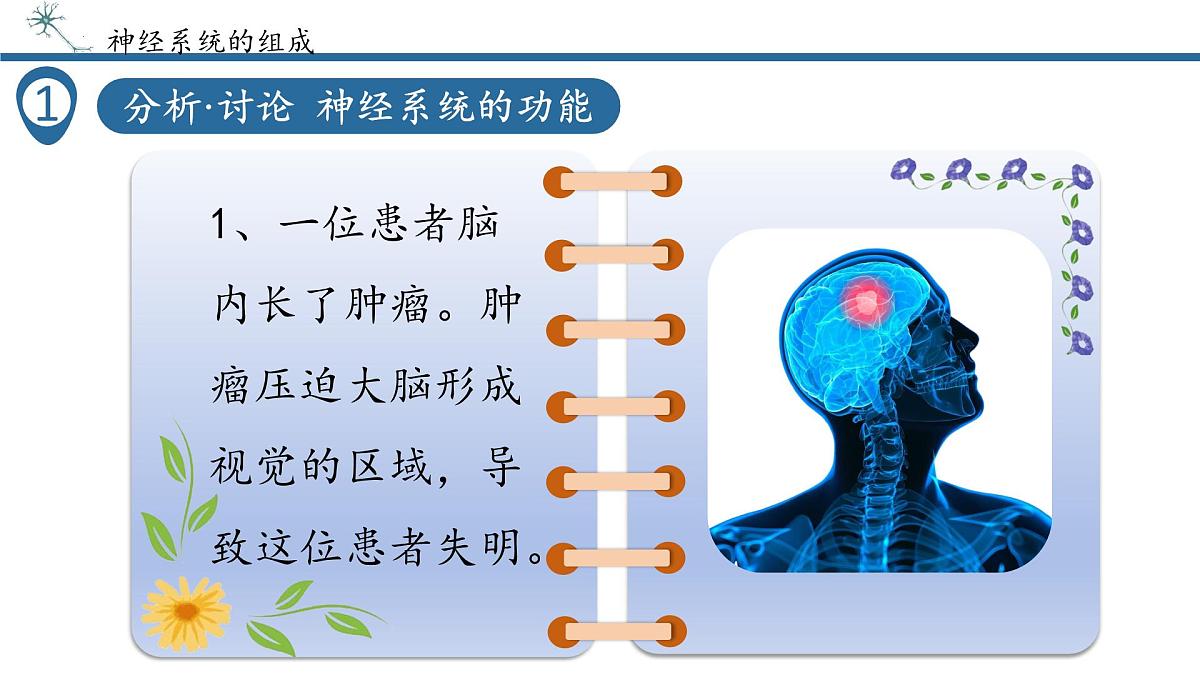 神经系统的组成

1

分析·讨论 神经系统的功能

1、一位患者脑内长了肿瘤。肿瘤压迫大脑形成视觉的区域，导致这位患者失明。